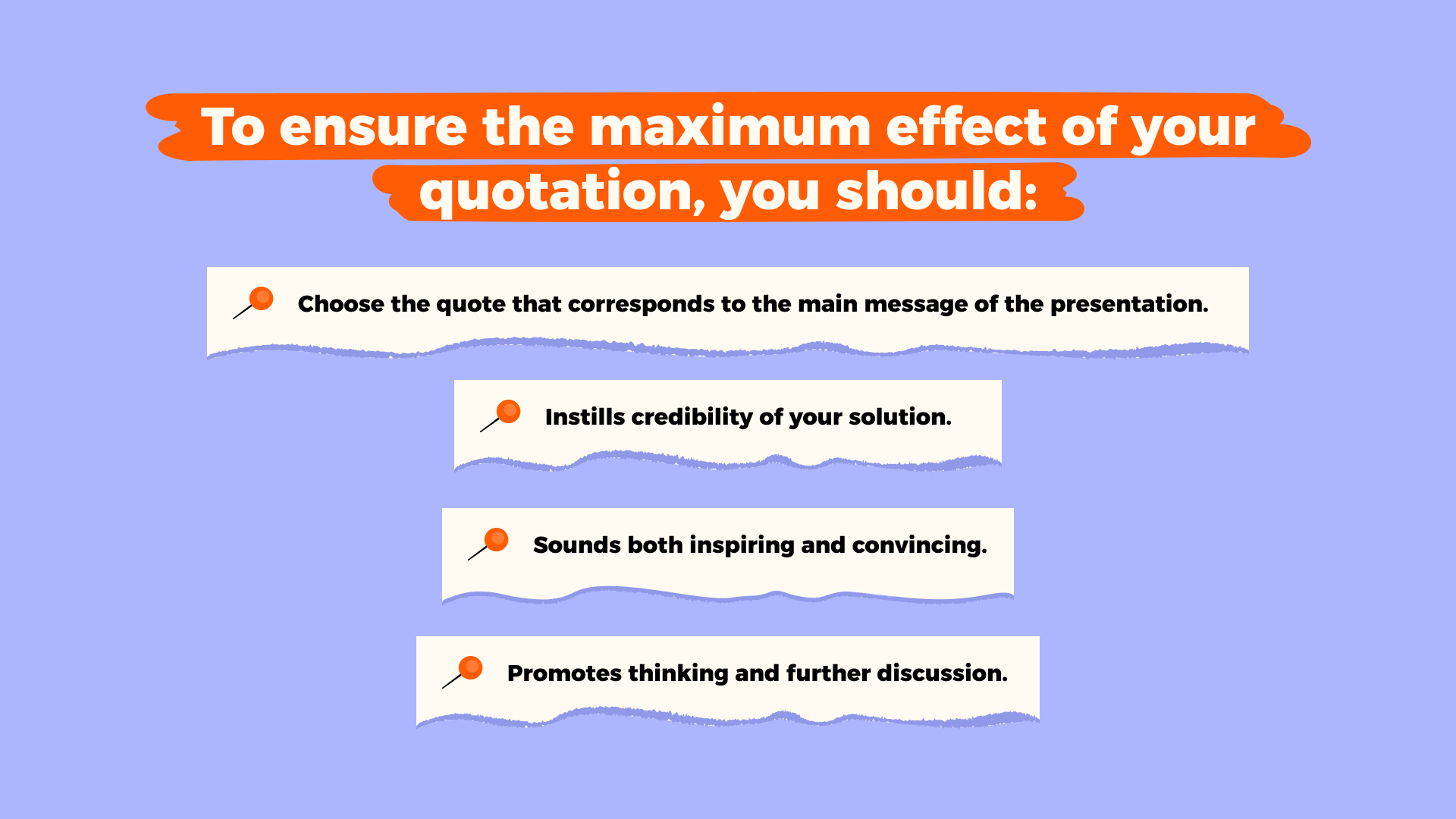 To ensure the maximum effect of your quotation, you should:

Choose the quote that corresponds to the main message of the presentation.

Instills credibility of your solution.

Sounds both inspiring and convincing.

Promotes thinking and further discussion.